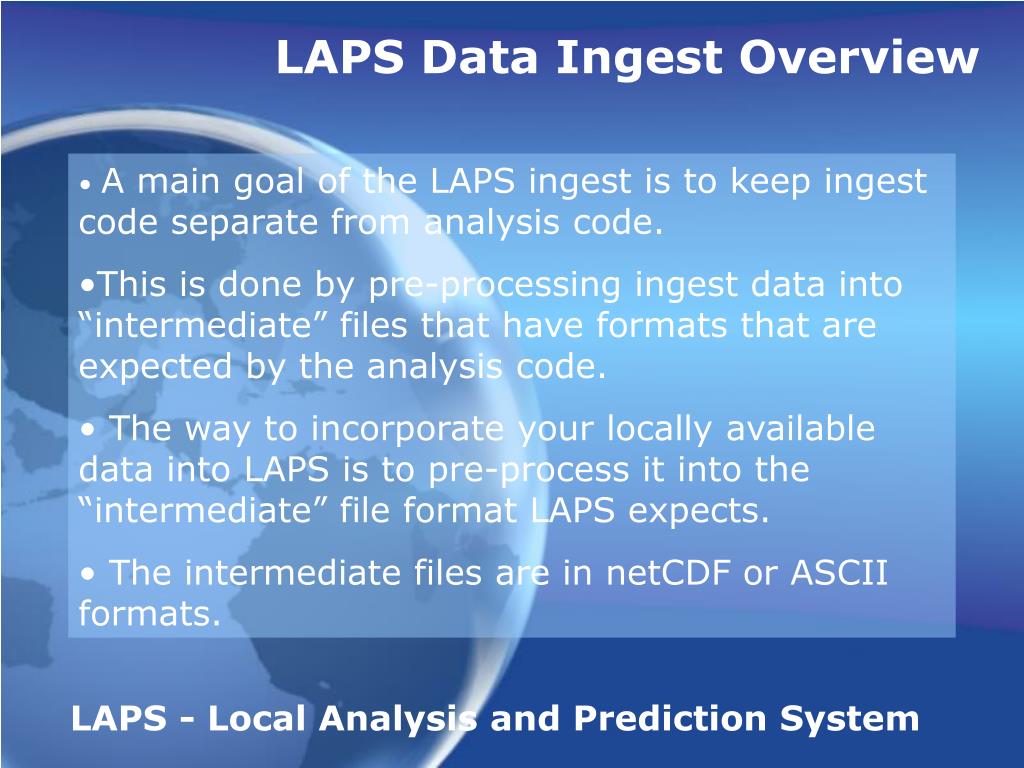 LAPS Data Ingest Overview

• A main goal of the LAPS ingest is to keep ingest code separate from analysis code.

•This is done by pre-processing ingest data into “intermediate” files that have formats that are expected by the analysis code.

• The way to incorporate your locally available data into LAPS is to pre-process it into the “intermediate” file format LAPS expects.

• The intermediate files are in netCDF or ASCII formats.

LAPS - Local Analysis and Prediction System